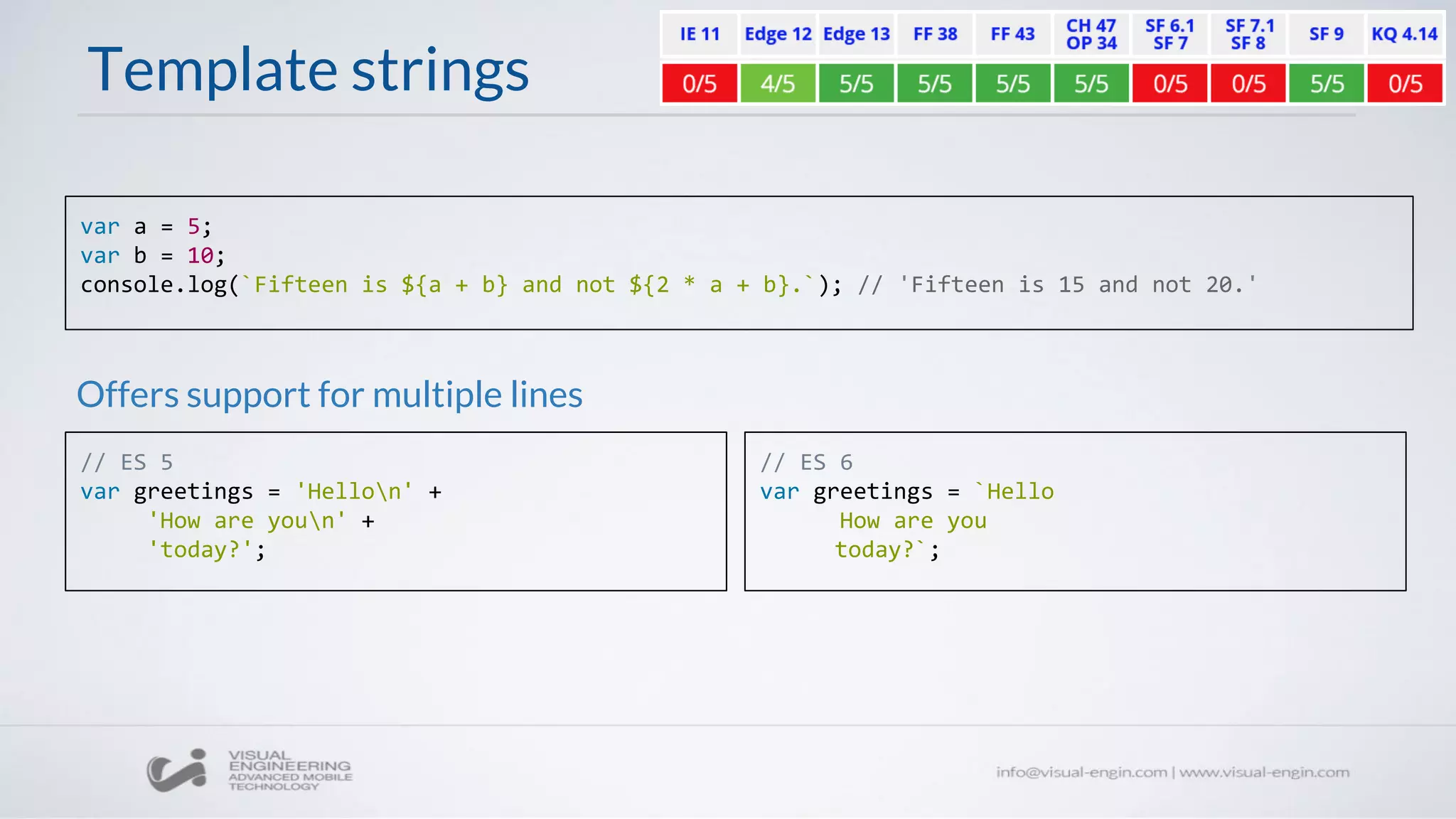 Template strings

| IE 11 | Edge 12 | Edge 13 | FF 38 | FF 43 | CH 47 OP 34 | SF 6.1 SF 7 | SF 7.1 SF 8 | SF 9 | KQ 4.14 |
|---|---|---|---|---|---|---|---|---|---|
| 0/5 | 4/5 | 5/5 | 5/5 | 5/5 | 5/5 | 0/5 | 0/5 | 5/5 | 0/5 |

var a = 5;
var b = 10;
console.log(`Fifteen is ${a + b} and not ${2 * a + b}.`); // 'Fifteen is 15 and not 20.'

Offers support for multiple lines

// ES 5
var greetings = 'Hello\n' +
'How are you\n' +
'today?';

// ES 6
var greetings = `Hello
How are you
today?`;

VISUAL ENGINEERING ADVANCED MOBILE TECHNOLOGY

info@visual-engin.com | www.visual-engin.com